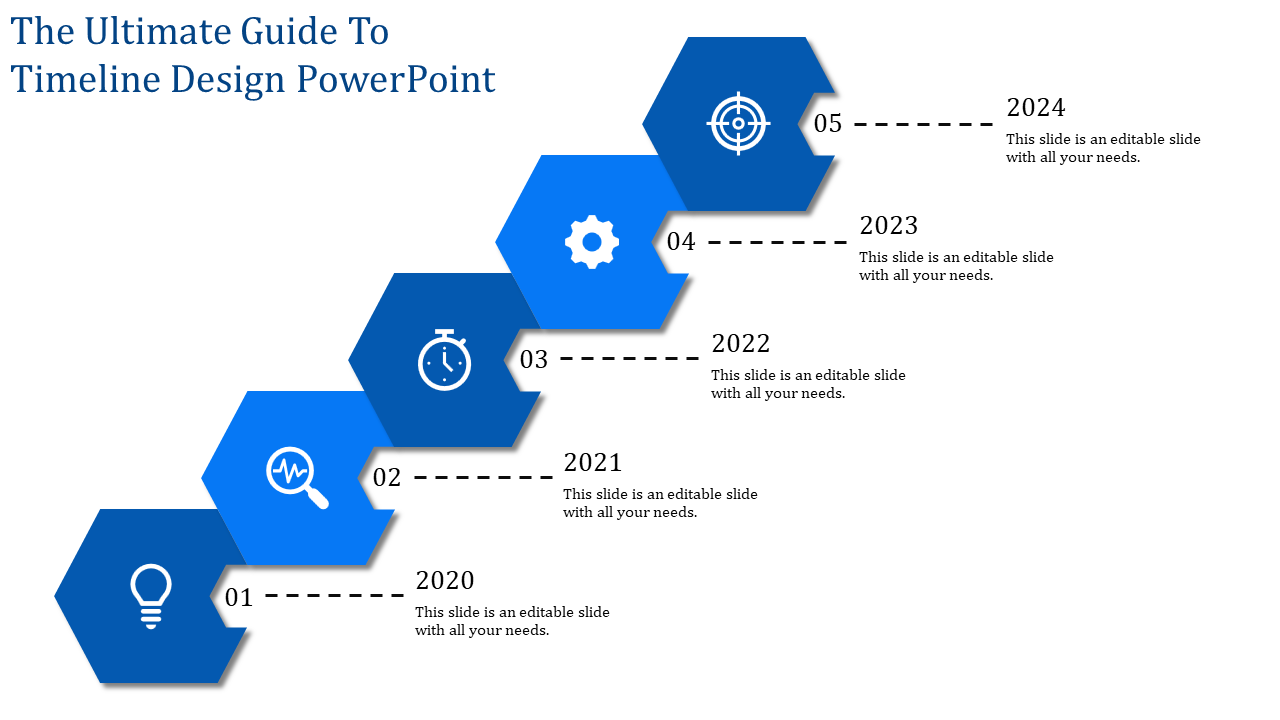 The Ultimate Guide To Timeline Design PowerPoint

05

2024

This slide is an editable slide with all your needs.

04

2023

This slide is an editable slide with all your needs.

03

2022

This slide is an editable slide with all your needs.

02

2021

This slide is an editable slide with all your needs.

01

2020

This slide is an editable slide with all your needs.